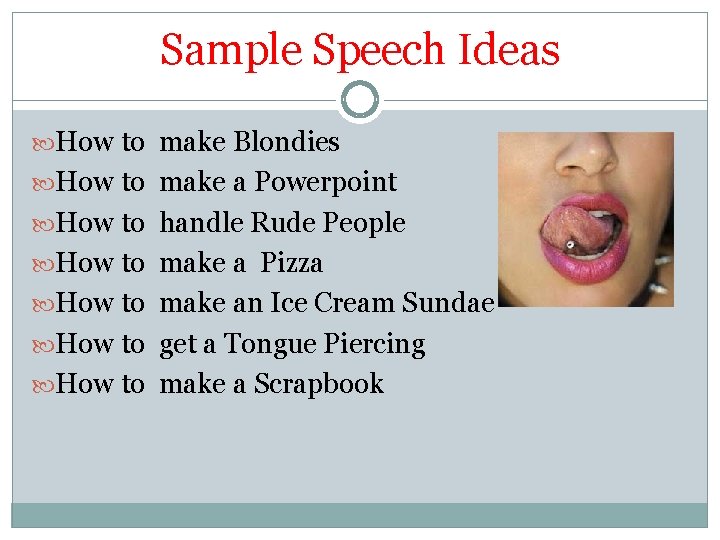 Sample Speech Ideas

How to make Blondies
How to make a Powerpoint
How to handle Rude People
How to make a Pizza
How to make an Ice Cream Sundae
How to get a Tongue Piercing
How to make a Scrapbook